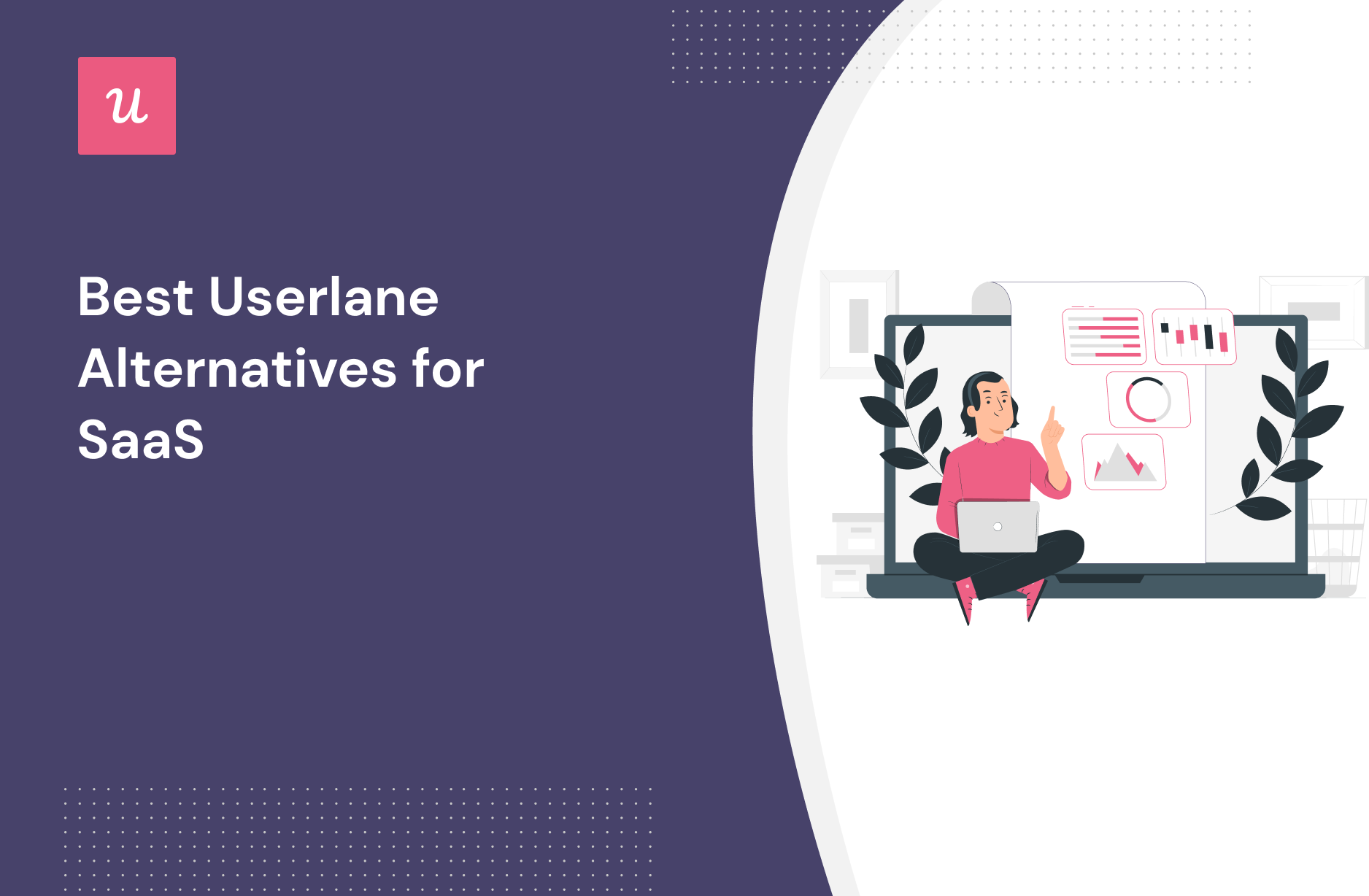 u

Best Userlane Alternatives for SaaS